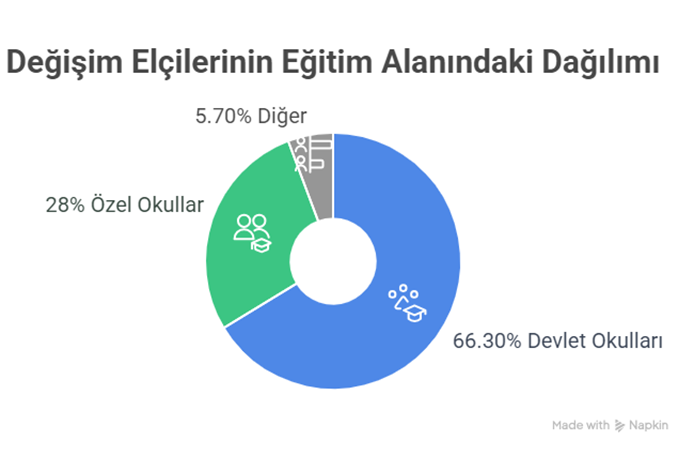 Değişim Elçilerinin Eğitim Alanındaki Dağılımı

5.70% Diğer

28% Özel Okullar

66.30% Devlet Okulları

Made with Napkin